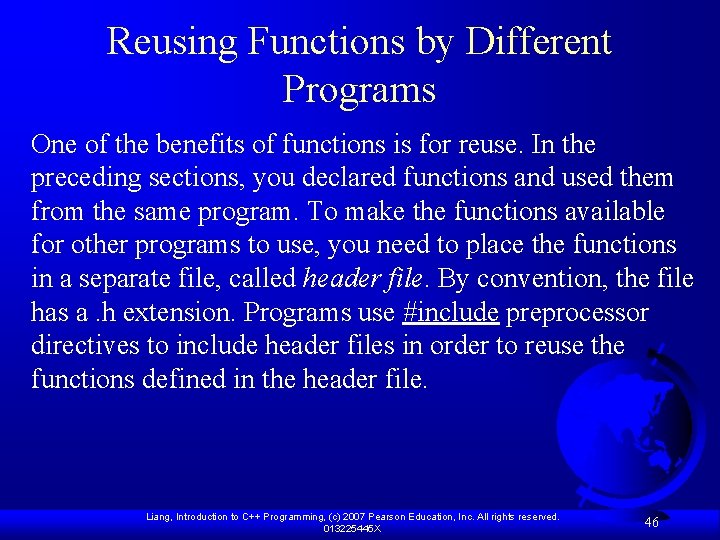 Reusing Functions by Different Programs

One of the benefits of functions is for reuse. In the preceding sections, you declared functions and used them from the same program. To make the functions available for other programs to use, you need to place the functions in a separate file, called header file. By convention, the file has a .h extension. Programs use #include preprocessor directives to include header files in order to reuse the functions defined in the header file.

Liang, Introduction to C++ Programming, (c) 2007 Pearson Education, Inc. All rights reserved. 013225445X

46